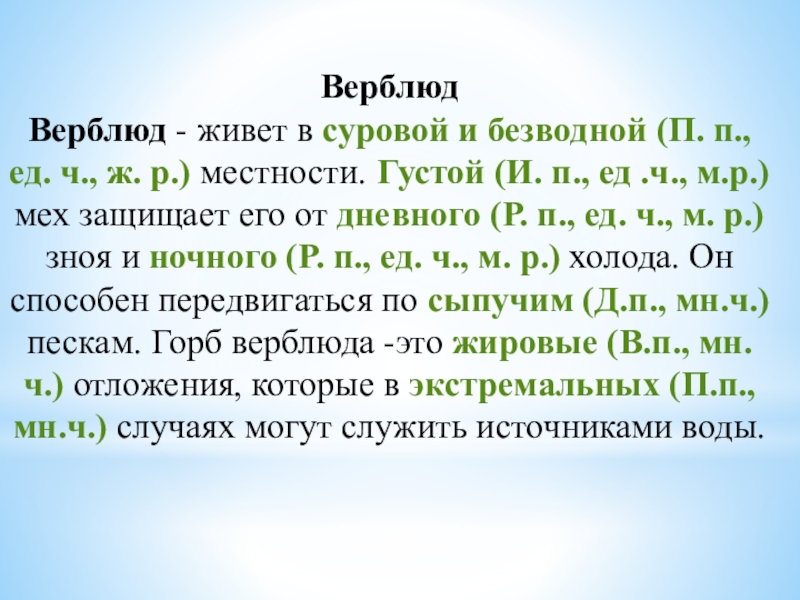 Верблюд

Верблюд - живет в суровой и безводной (П. п., ед. ч., ж. р.) местности. Густой (И. п., ед .ч., м.р.) мех защищает его от дневного (Р. п., ед. ч., м. р.) зноя и ночного (Р. п., ед. ч., м. р.) холода. Он способен передвигаться по сыпучим (Д.п., мн.ч.) пескам. Горб верблюда -это жировые (В.п., мн. ч.) отложения, которые в экстремальных (П.п., мн.ч.) случаях могут служить источниками воды.